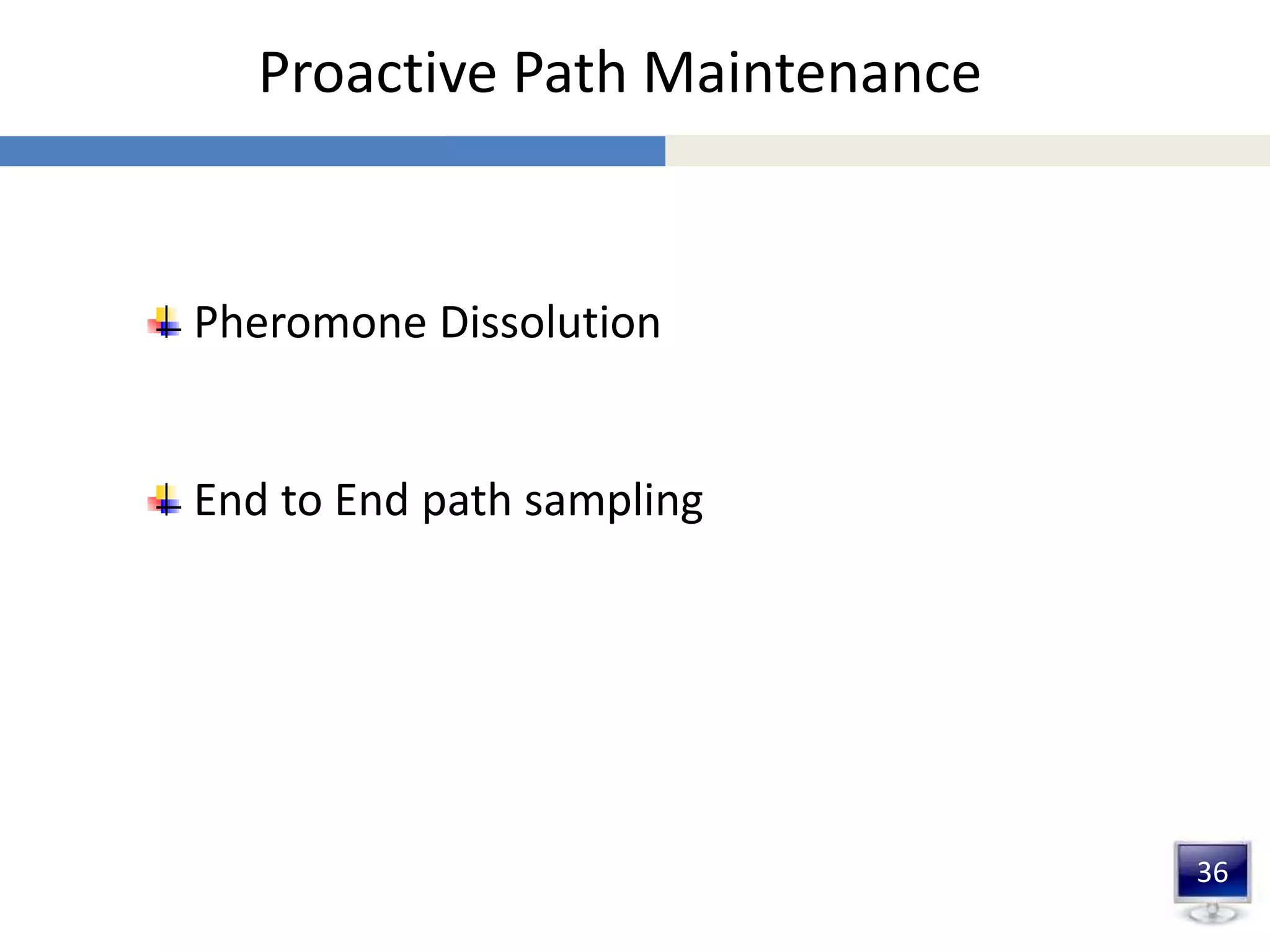 Proactive Path Maintenance

Pheromone Dissolution

End to End path sampling

36